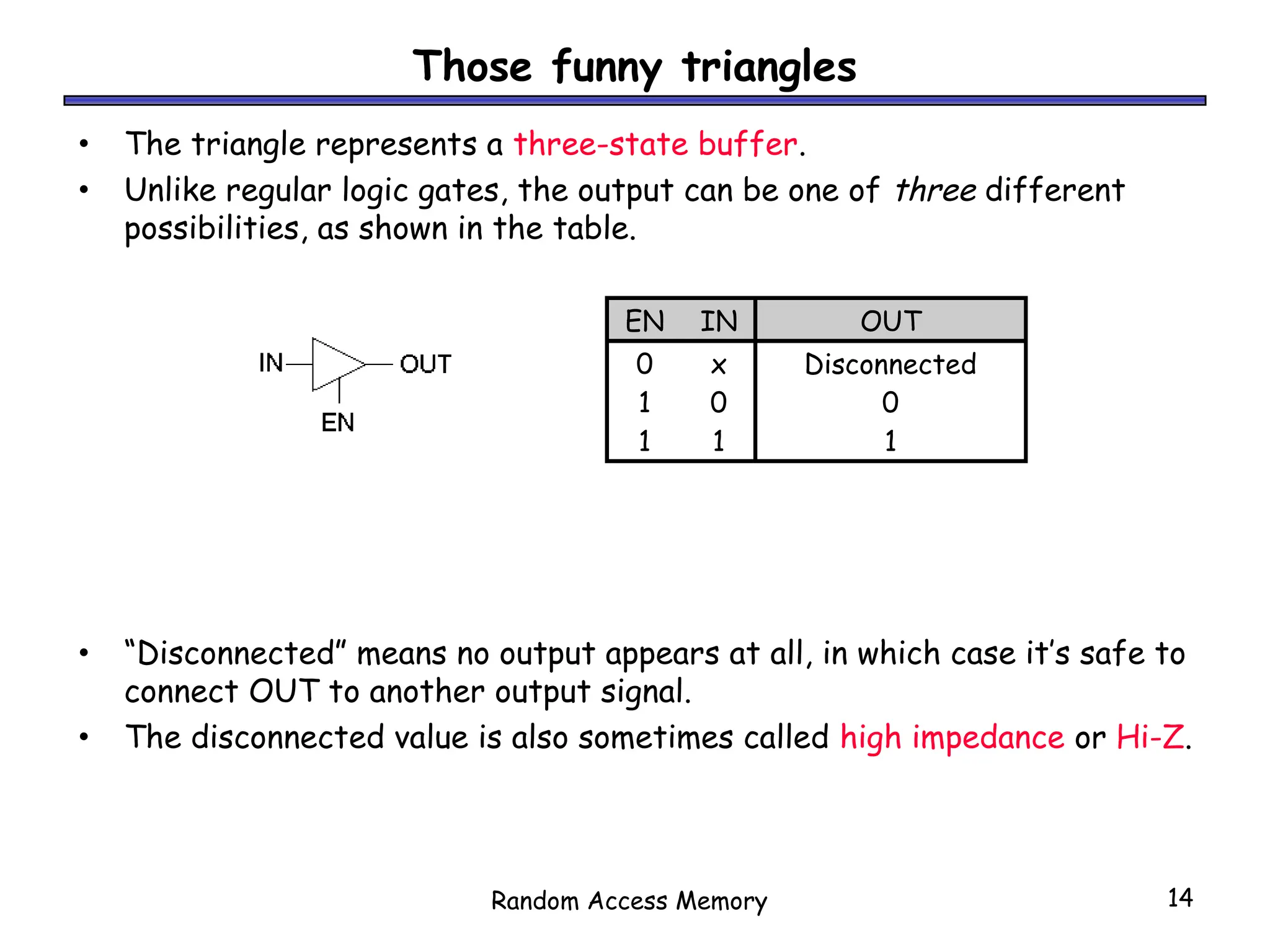 Those funny triangles

• The triangle represents a three-state buffer.
• Unlike regular logic gates, the output can be one of three different possibilities, as shown in the table.

IN OUT EN

| EN | IN | OUT |
|---|---|---|
| 0 | x | Disconnected |
| 1 | 0 | 0 |
| 1 | 1 | 1 |

• “Disconnected” means no output appears at all, in which case it’s safe to connect OUT to another output signal.
• The disconnected value is also sometimes called high impedance or Hi-Z.

Random Access Memory

14